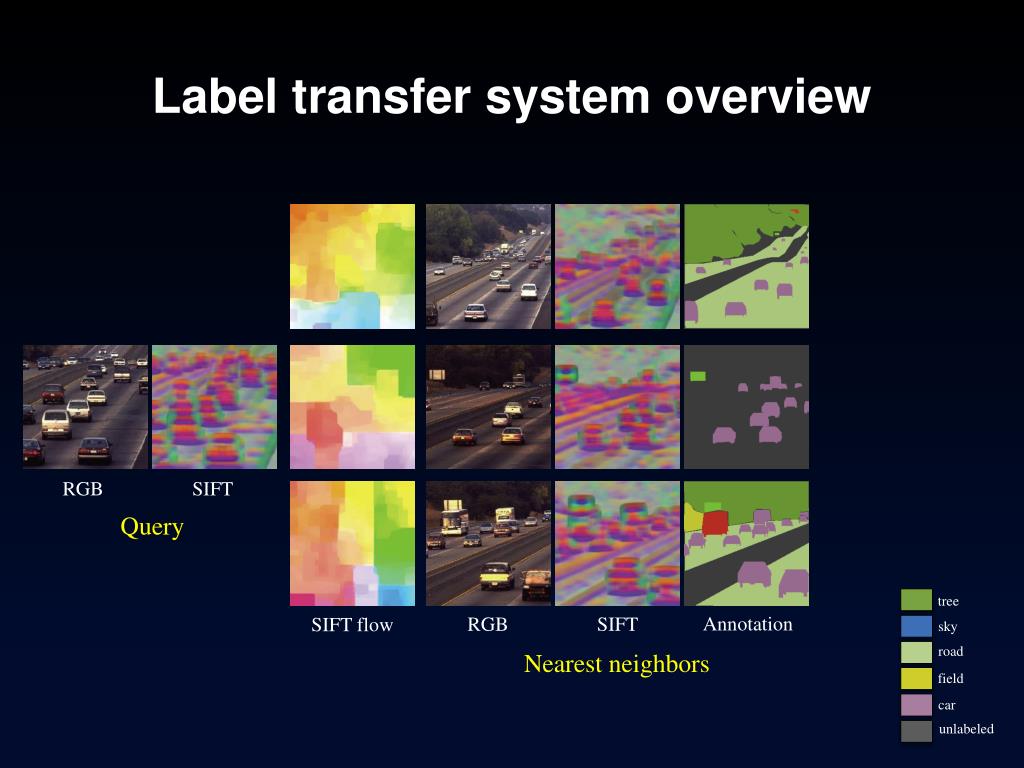 Label transfer system overview

RGB SIFT

Query

SIFT flow RGB SIFT Annotation

Nearest neighbors

tree
sky
road
field
car
unlabeled